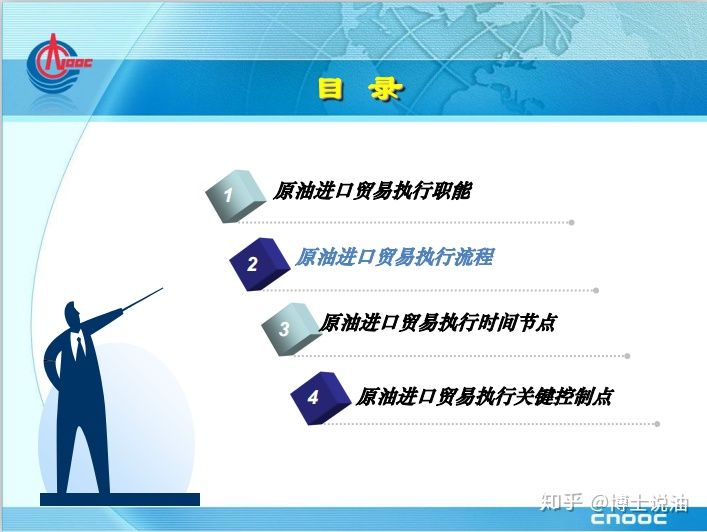 CNOOC

目 录

1 原油进口贸易执行职能

2 原油进口贸易执行流程

3 原油进口贸易执行时间节点

4 原油进口贸易执行关键控制点

知乎 @博士说油

CNOOC